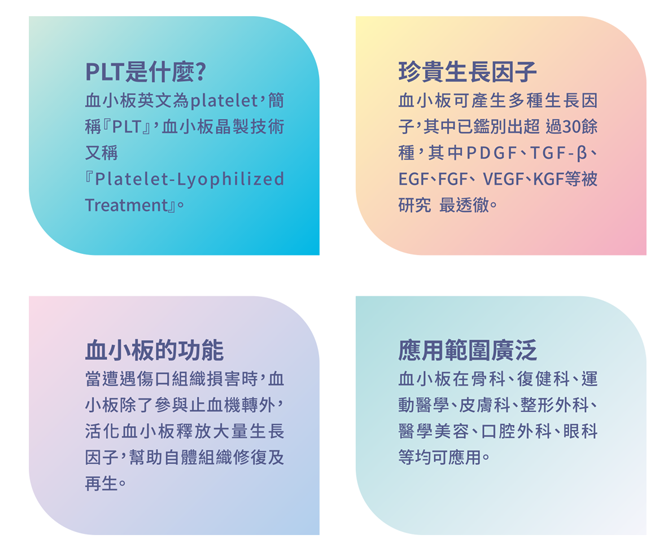 PLT是什麼?

血小板英文為platelet，簡稱『PLT』，血小板晶製技術又稱『Platelet-Lyophilized Treatment』。

珍貴生長因子

血小板可產生多種生長因子，其中已鑑別出超 過30餘種，其中PDGF、TGF-β、EGF、FGF、 VEGF、KGF等被研究 最透徹。

血小板的功能

當遭遇傷口組織損害時，血小板除了參與止血機轉外，活化血小板釋放大量生長因子，幫助自體組織修復及再生。

應用範圍廣泛

血小板在骨科、復健科、運動醫學、皮膚科、整形外科、醫學美容、口腔外科、眼科等均可應用。